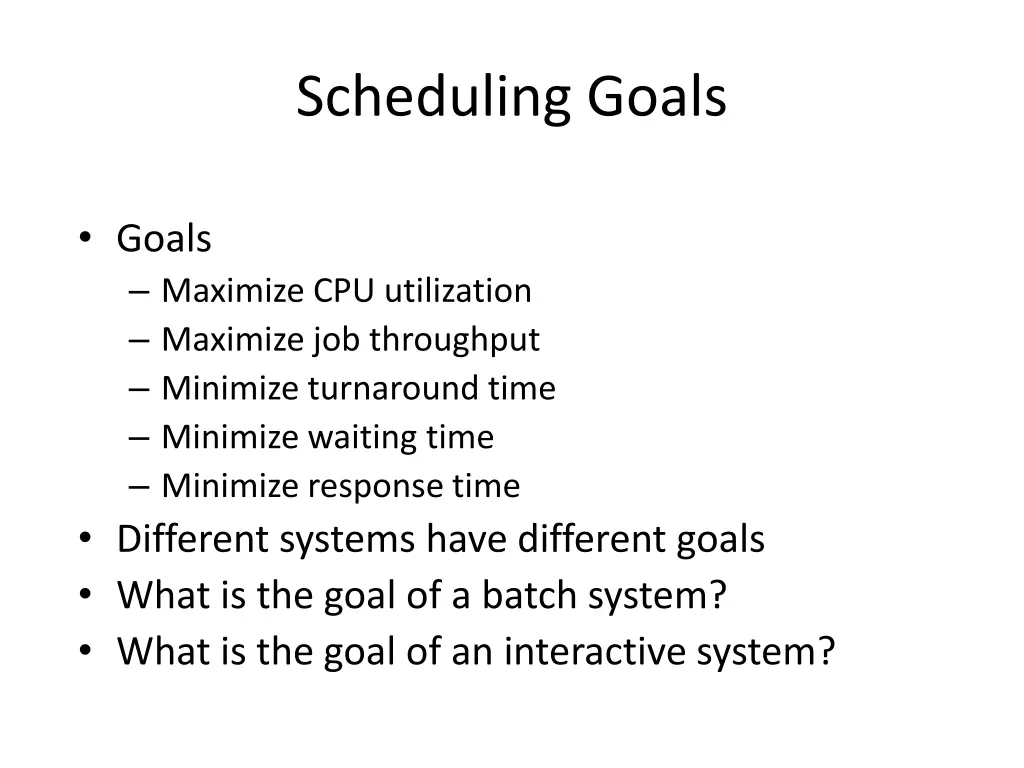 Scheduling Goals

• Goals
– Maximize CPU utilization
– Maximize job throughput
– Minimize turnaround time
– Minimize waiting time
– Minimize response time
• Different systems have different goals
• What is the goal of a batch system?
• What is the goal of an interactive system?